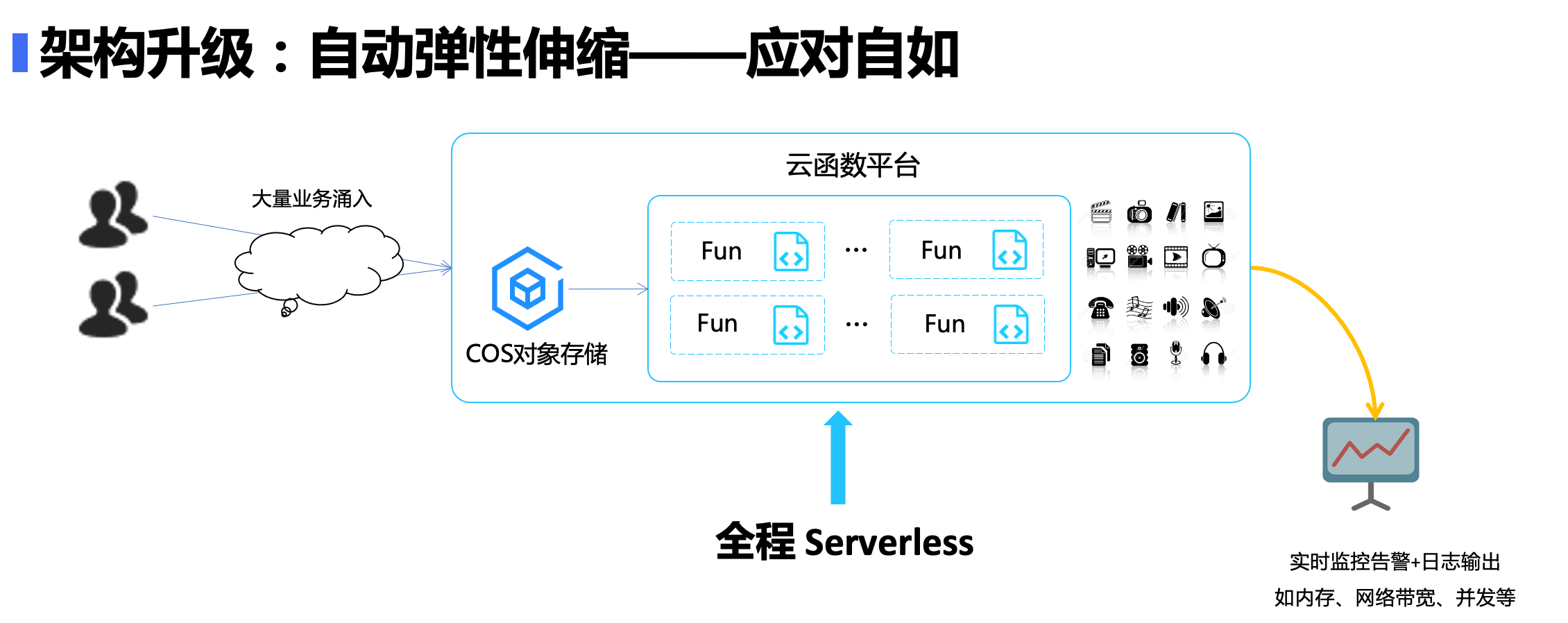 架构升级：自动弹性伸缩——应对自如

大量业务涌入

云函数平台

COS对象存储

Fun ··· Fun

Fun ··· Fun

全程 Serverless

实时监控告警+日志输出

如内存、网络带宽、并发等